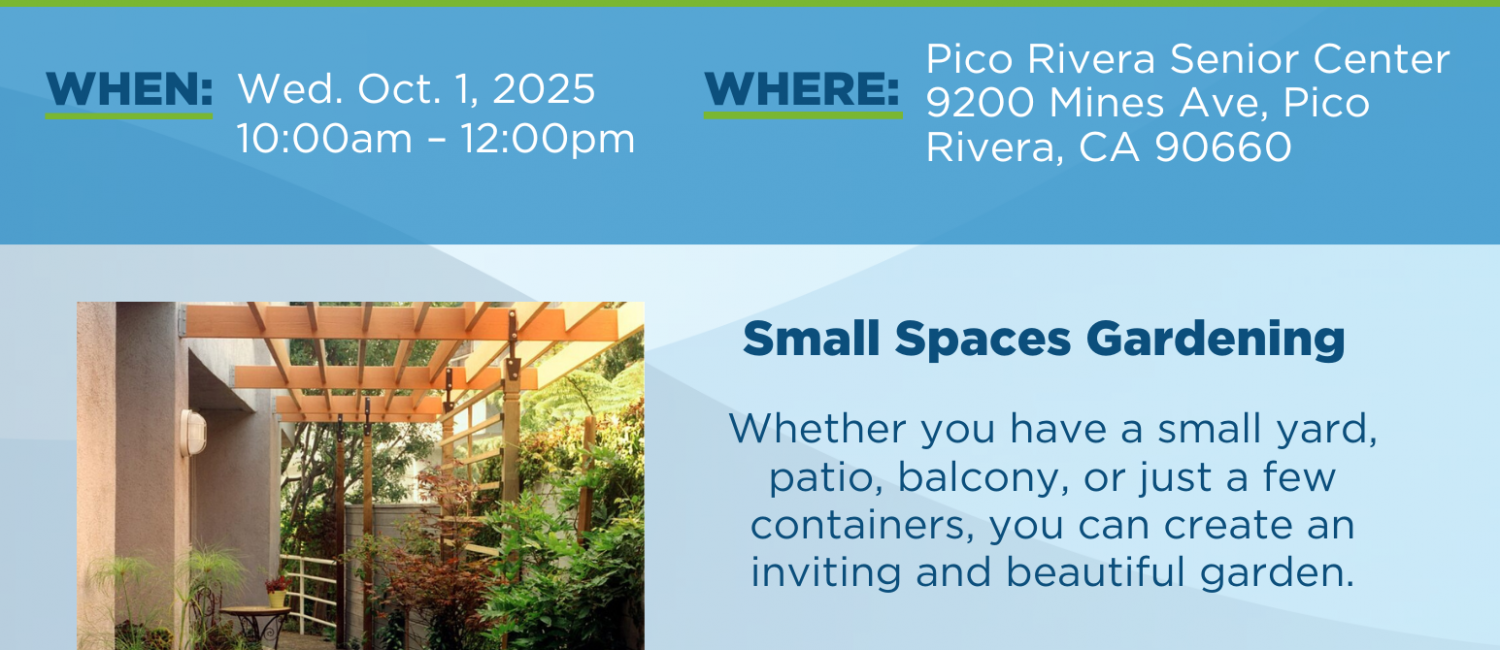 WHEN: Wed. Oct. 1, 2025
10:00am – 12:00pm

WHERE: Pico Rivera Senior Center
9200 Mines Ave, Pico Rivera, CA 90660

Small Spaces Gardening

Whether you have a small yard, patio, balcony, or just a few containers, you can create an inviting and beautiful garden.